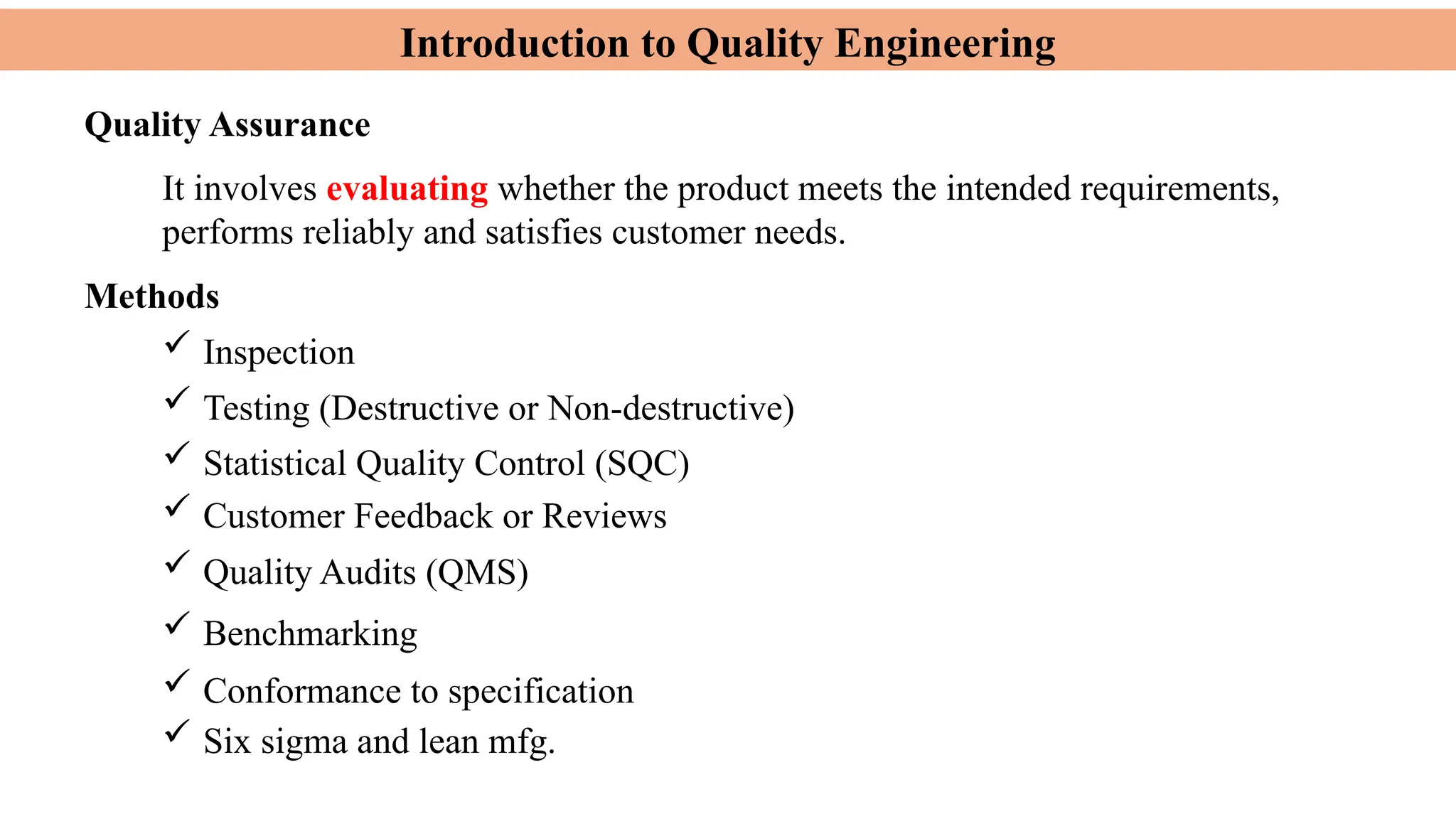 Introduction to Quality Engineering

Quality Assurance

It involves evaluating whether the product meets the intended requirements, performs reliably and satisfies customer needs.

Methods

✓ Inspection
✓ Testing (Destructive or Non-destructive)
✓ Statistical Quality Control (SQC)
✓ Customer Feedback or Reviews
✓ Quality Audits (QMS)
✓ Benchmarking
✓ Conformance to specification
✓ Six sigma and lean mfg.